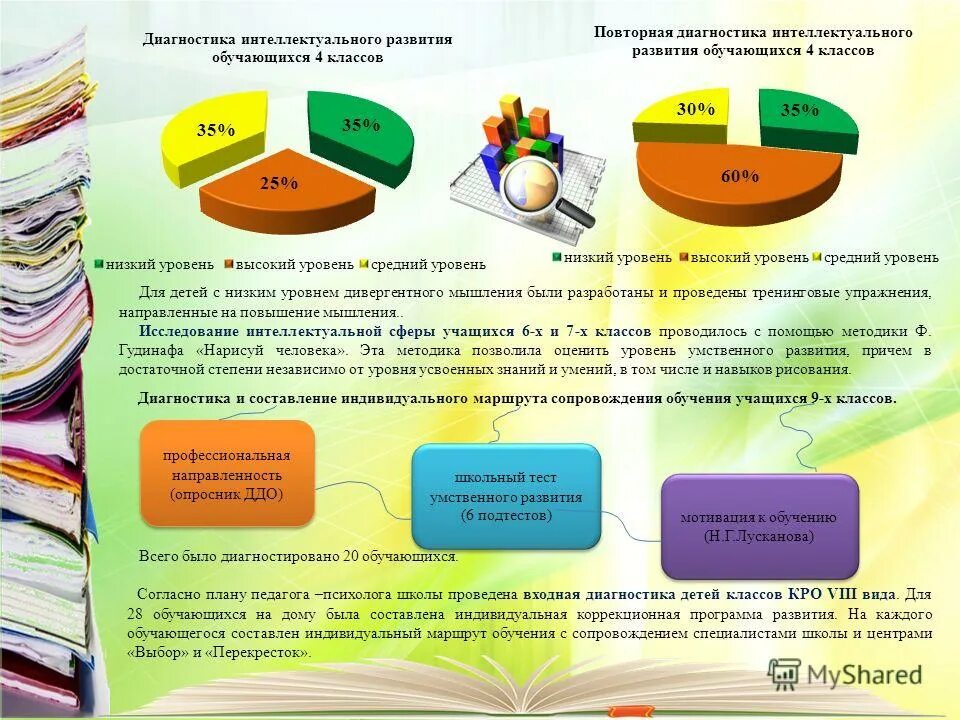 Диагностика интеллектуального развития обучающихся 4 классов

35%
35%
25%

низкий уровень высокий уровень средний уровень

Повторная диагностика интеллектуального развития обучающихся 4 классов

30%
35%
60%

низкий уровень высокий уровень средний уровень

Для детей с низким уровнем дивергентного мышления были разработаны и проведены тренинговые упражнения, направленные на повышение мышления..

Исследование интеллектуальной сферы учащихся 6-х и 7-х классов проводилось с помощью методики Ф. Гудинафа «Нарисуй человека». Эта методика позволила оценить уровень умственного развития, причем в достаточной степени независимо от уровня усвоенных знаний и умений, в том числе и навыков рисования.

Диагностика и составление индивидуального маршрута сопровождения обучения учащихся 9-х классов.

профессиональная направленность (опросник ДДО)

школьный тест умственного развития (6 подтестов)

мотивация к обучению (Н.Г.Лусканова)

Всего было диагностировано 20 обучающихся.

Согласно плану педагога –психолога школы проведена входная диагностика детей классов КРО VIII вида. Для 28 обучающихся на дому была составлена индивидуальная коррекционная программа развития. На каждого обучающегося составлен индивидуальный маршрут обучения с сопровождением специалистами школы и центрами «Выбор» и «Перекресток».

MyShared